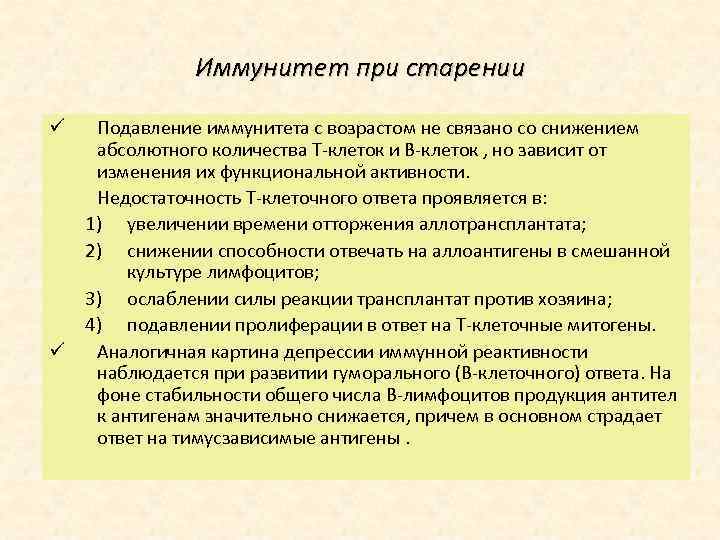 Иммунитет при старении

✓ Подавление иммунитета с возрастом не связано со снижением абсолютного количества Т-клеток и В-клеток , но зависит от изменения их функциональной активности.

Недостаточность Т-клеточного ответа проявляется в:

1) увеличении времени отторжения аллотрансплантата;
2) снижении способности отвечать на аллоантигены в смешанной культуре лимфоцитов;
3) ослаблении силы реакции трансплантат против хозяина;
4) подавлении пролиферации в ответ на Т-клеточные митогены.

✓ Аналогичная картина депрессии иммунной реактивности наблюдается при развитии гуморального (В-клеточного) ответа. На фоне стабильности общего числа В-лимфоцитов продукция антител к антигенам значительно снижается, причем в основном страдает ответ на тимусзависимые антигены .